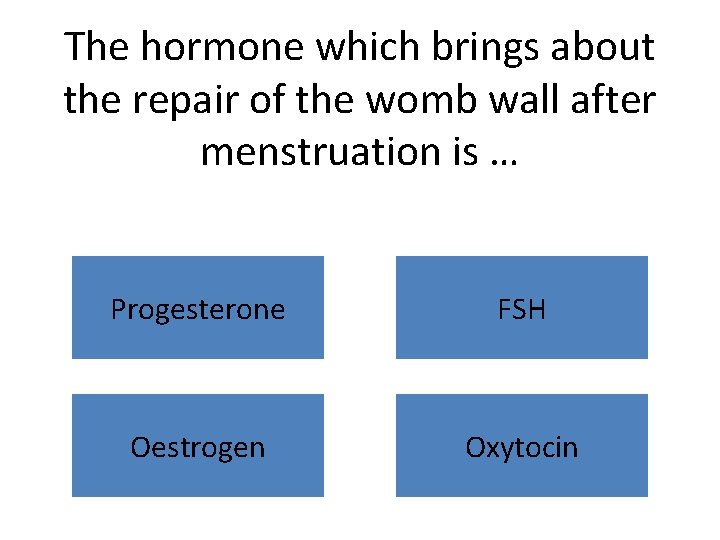 The hormone which brings about the repair of the womb wall after menstruation is …

Progesterone

FSH

Oestrogen

Oxytocin